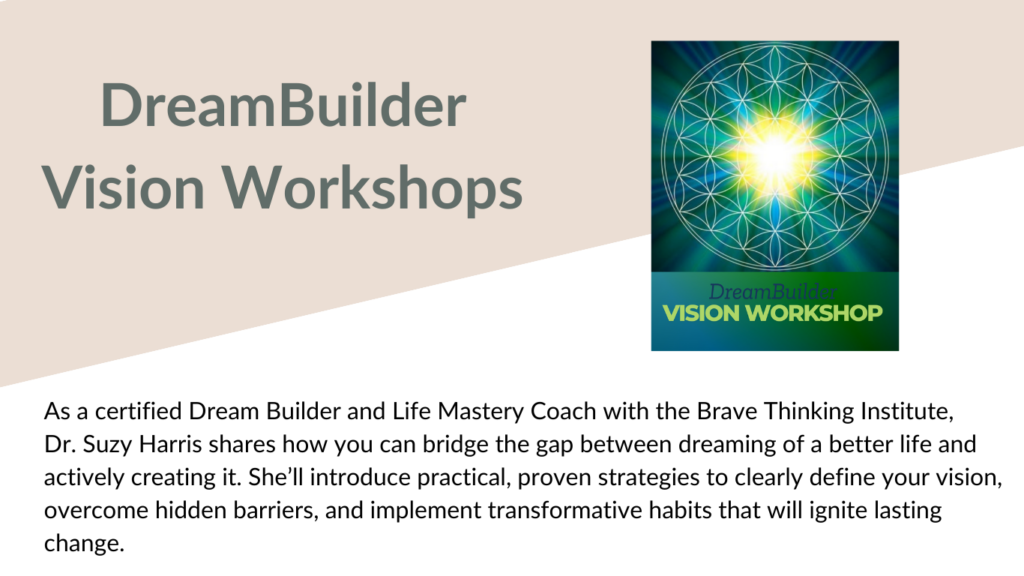 DreamBuilder
Vision Workshops

DreamBuilder
VISION WORKSHOP

As a certified Dream Builder and Life Mastery Coach with the Brave Thinking Institute, Dr. Suzy Harris shares how you can bridge the gap between dreaming of a better life and actively creating it. She'll introduce practical, proven strategies to clearly define your vision, overcome hidden barriers, and implement transformative habits that will ignite lasting change.